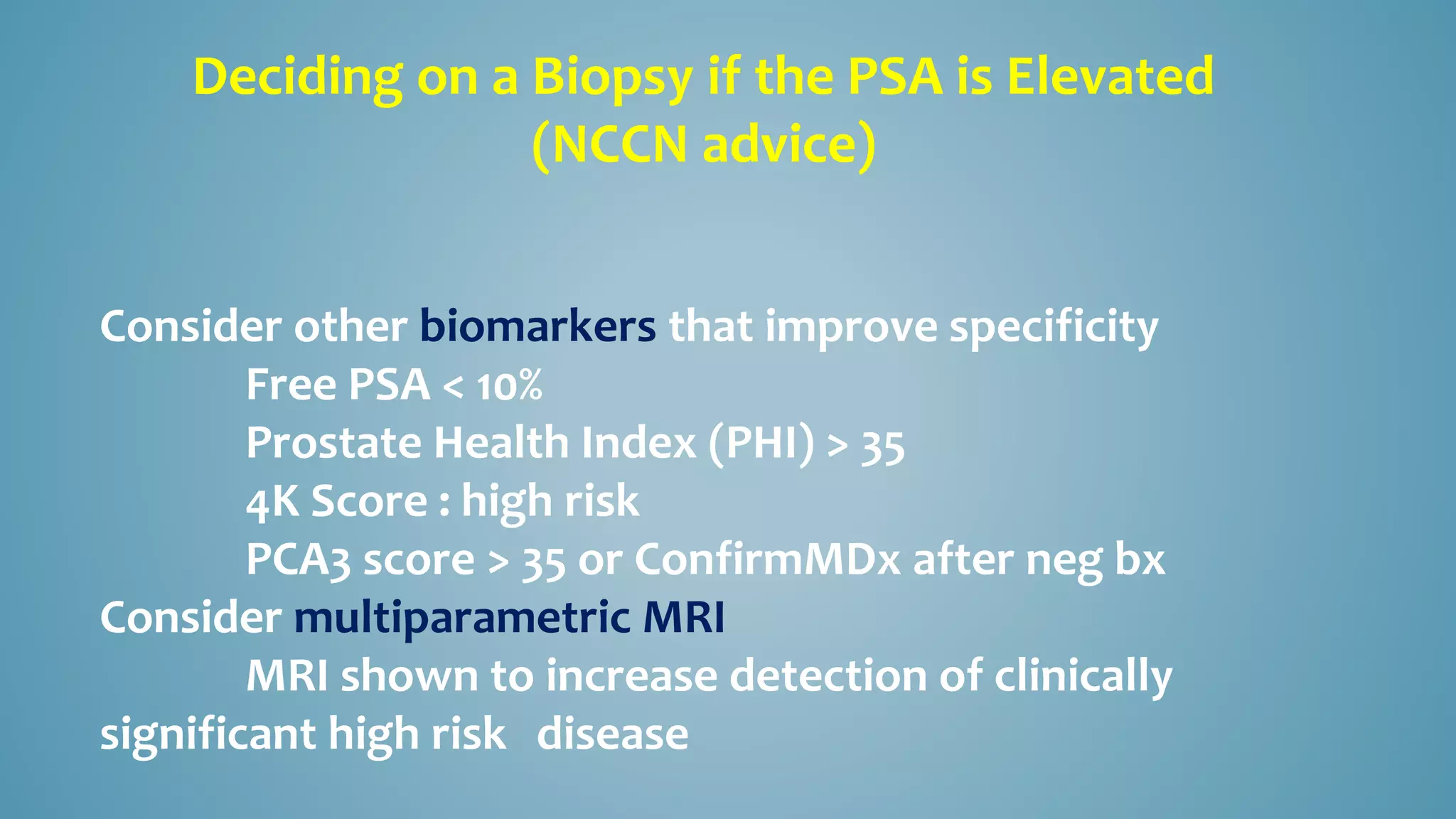 Deciding on a Biopsy if the PSA is Elevated (NCCN advice)

Consider other biomarkers that improve specificity
Free PSA < 10%
Prostate Health Index (PHI) > 35
4K Score : high risk
PCA3 score > 35 or ConfirmMDx after neg bx
Consider multiparametric MRI
MRI shown to increase detection of clinically significant high risk disease